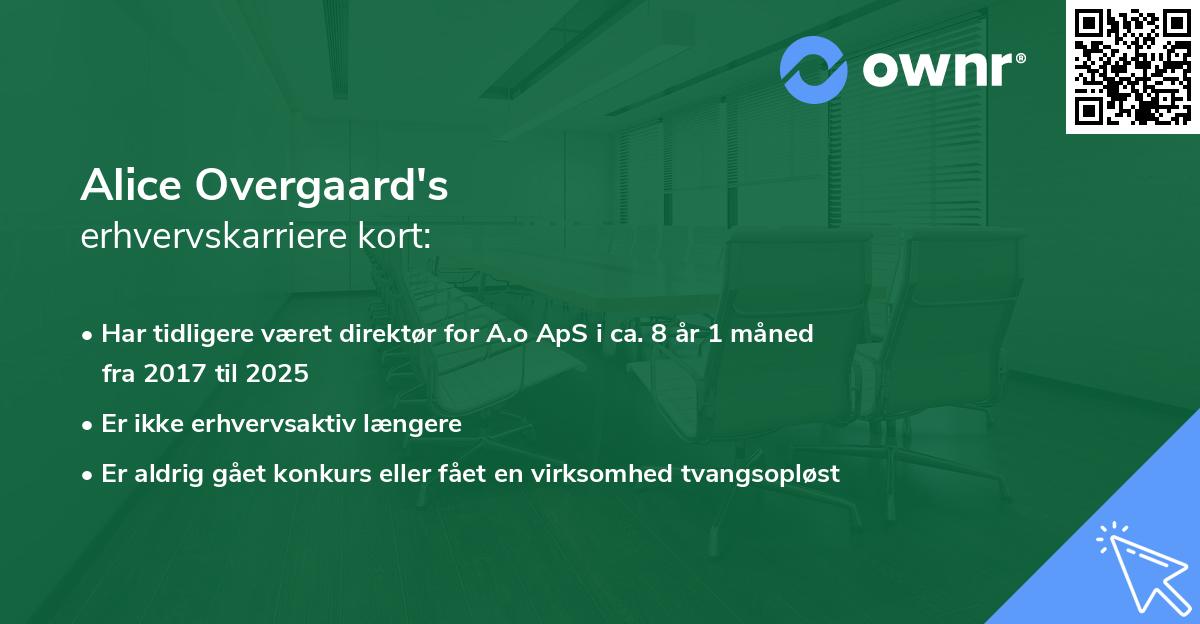 ownr®

Alice Overgaard's
erhvervskarriere kort:

• Har tidligere været direktør for A.o ApS i ca. 8 år 1 måned fra 2017 til 2025
• Er ikke erhvervsaktiv længere
• Er aldrig gået konkurs eller fået en virksomhed tvangsopløst